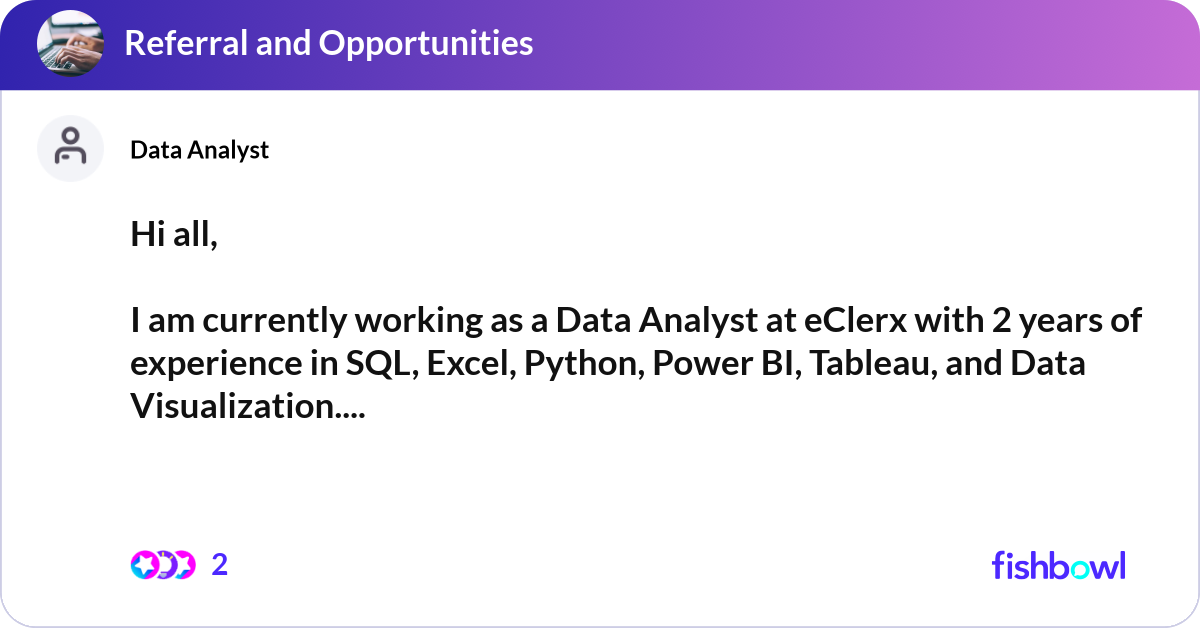 Referral and Opportunities

Data Analyst

Hi all,

I am currently working as a Data Analyst at eClerx with 2 years of experience in SQL, Excel, Python, Power BI, Tableau, and Data Visualization....

2

fishbowl